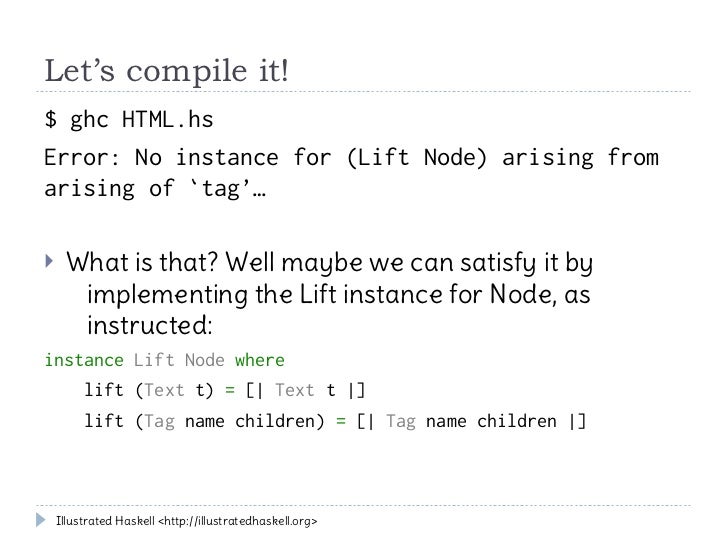 Let’s compile it!

$ ghc HTML.hs

Error: No instance for (Lift Node) arising from arising of ‘tag’…

What is that? Well maybe we can satisfy it by implementing the Lift instance for Node, as instructed:

instance Lift Node where
    lift (Text t) = [| Text t |]
    lift (Tag name children) = [| Tag name children |]

Illustrated Haskell <http://illustratedhaskell.org>